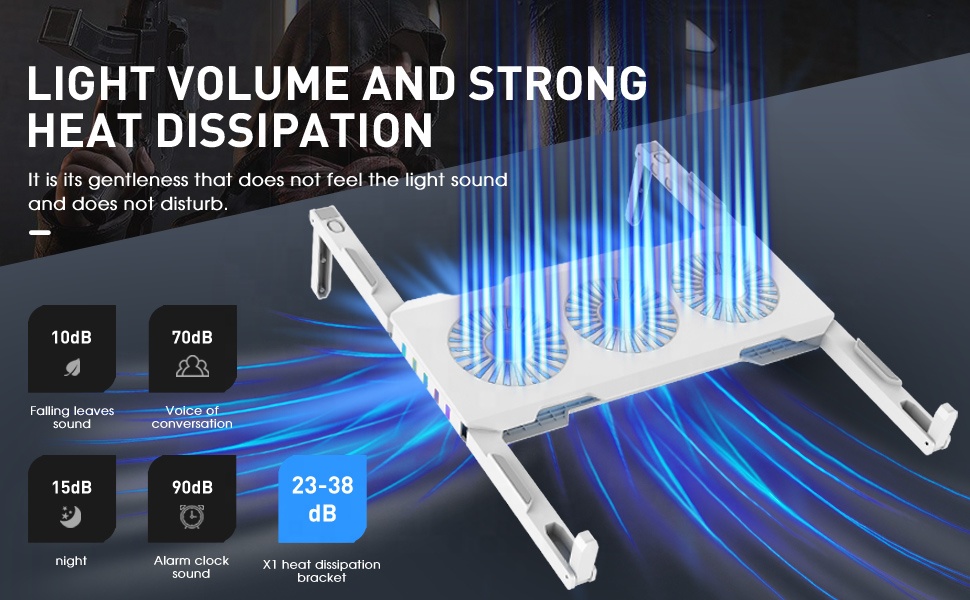 LIGHT VOLUME AND STRONG HEAT DISSIPATION

It is its gentleness that does not feel the light sound and does not disturb.

10dB
Falling leaves sound

70dB
Voice of conversation

15dB
night

90dB
Alarm clock sound

23-38 dB
X1 heat dissipation bracket